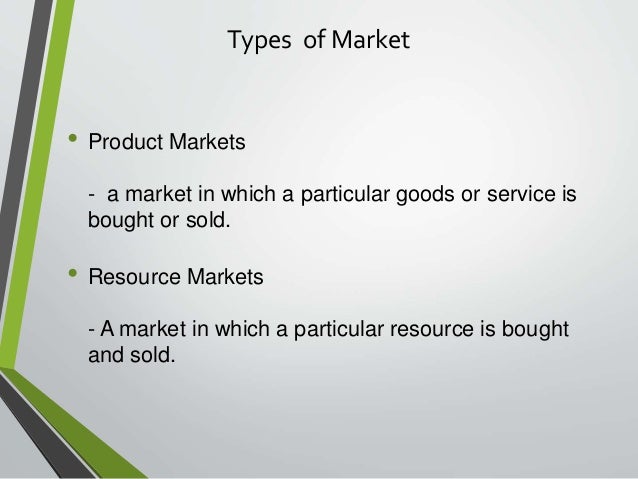 Types of Market

• Product Markets

- a market in which a particular goods or service is bought or sold.

• Resource Markets

- A market in which a particular resource is bought and sold.